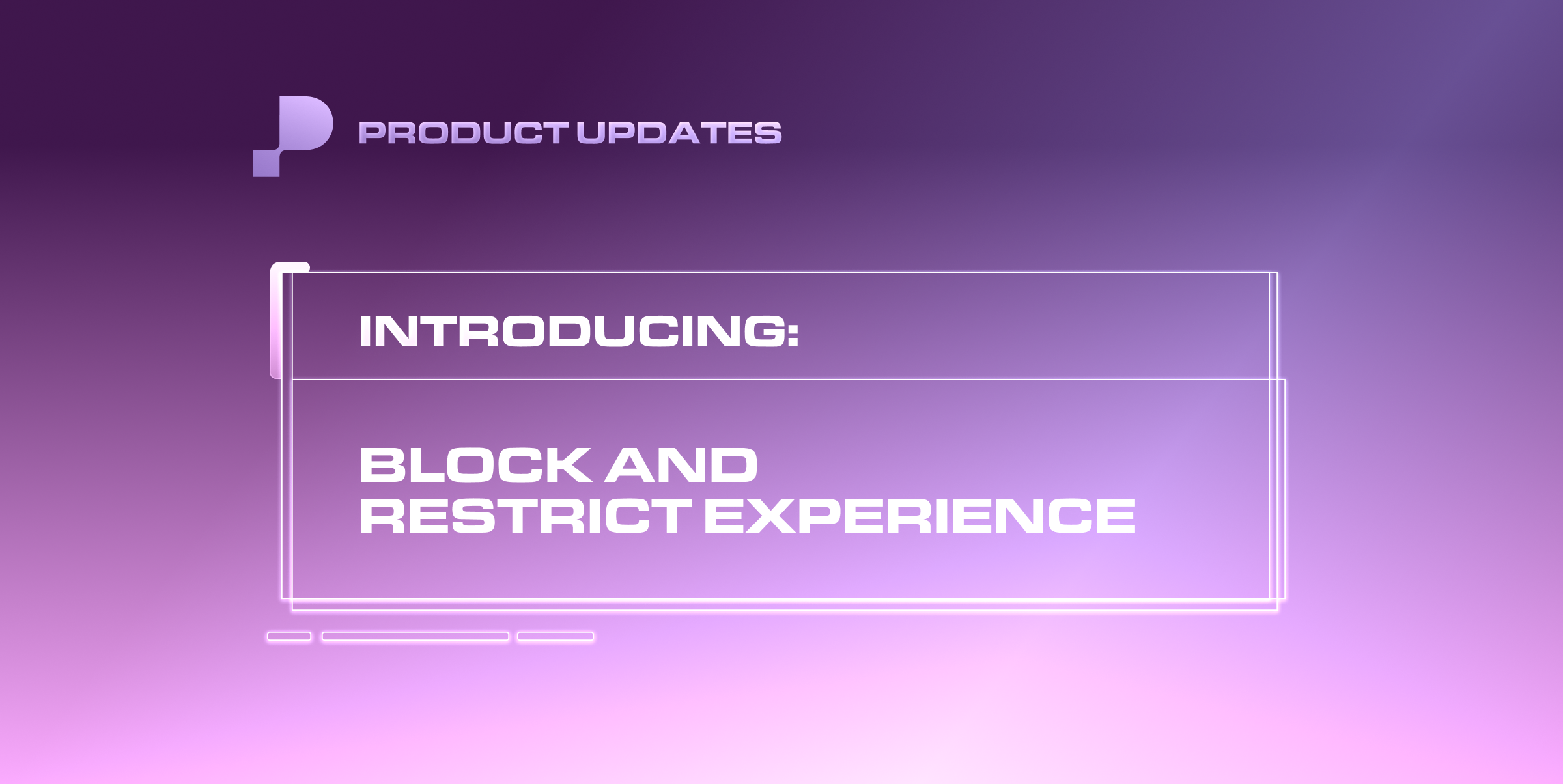 PRODUCT UPDATES

INTRODUCING:

BLOCK AND RESTRICT EXPERIENCE